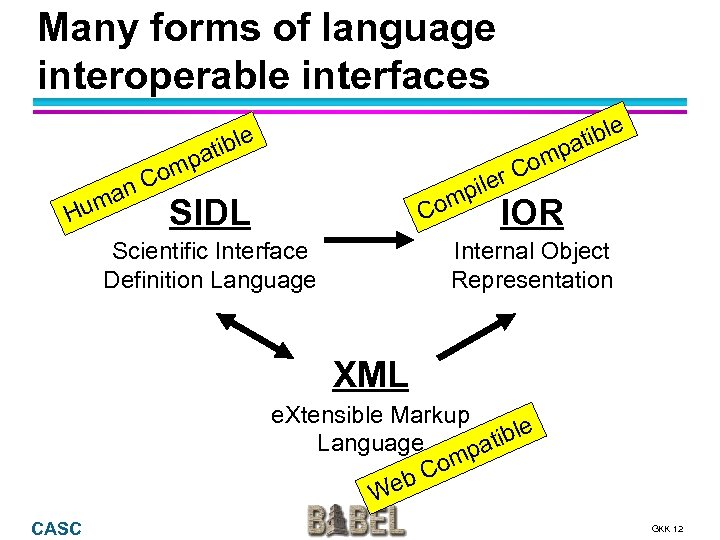 Many forms of language interoperable interfaces

Human Compatible

SIDL
Scientific Interface Definition Language

Compiler Compatible

IOR
Internal Object Representation

XML
eXtensible Markup Language

Web Compatible

CASC

BABEL

GKK 12